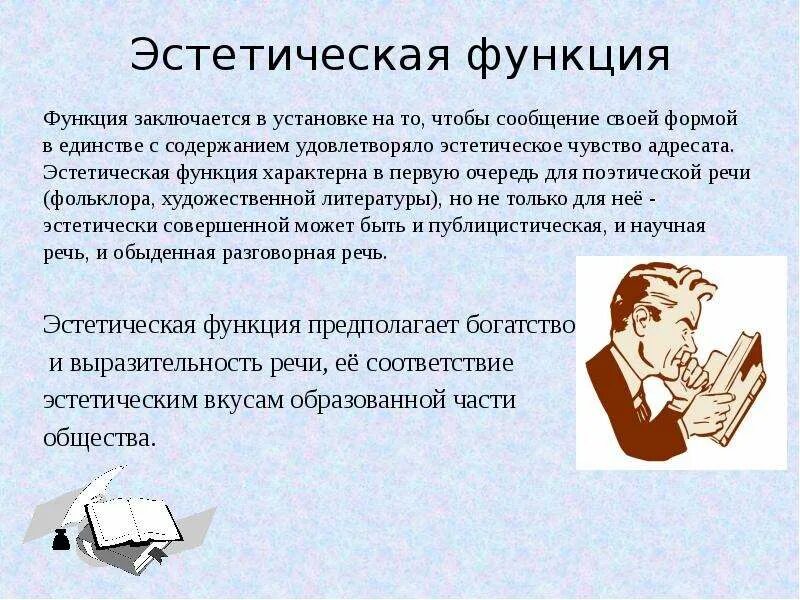 Эстетическая функция

Функция заключается в установке на то, чтобы сообщение своей формой в единстве с содержанием удовлетворяло эстетическое чувство адресата. Эстетическая функция характерна в первую очередь для поэтической речи (фольклора, художественной литературы), но не только для неё - эстетически совершенной может быть и публицистическая, и научная речь, и обыденная разговорная речь.

Эстетическая функция предполагает богатство и выразительность речи, её соответствие эстетическим вкусам образованной части общества.